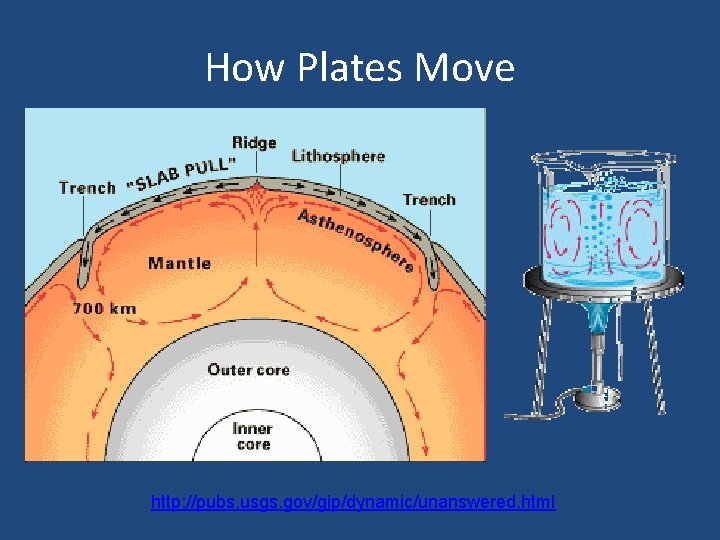 How Plates Move

Ridge
Lithosphere
Trench "SLAB PULL"
Trench
Asthenosphere
Mantle
700 km
Outer core
Inner core

http://pubs.usgs.gov/gip/dynamic/unanswered.html